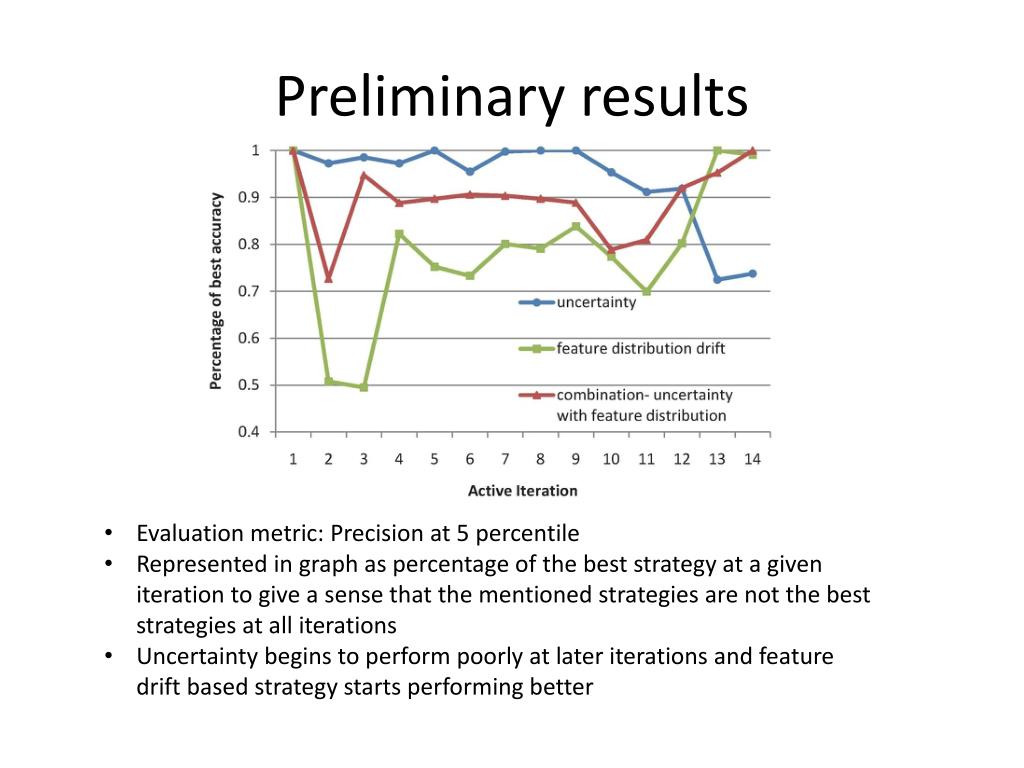 Preliminary results

Percentage of best accuracy

1
0.9
0.8
0.7
0.6
0.5
0.4

uncertainty
feature distribution drift
combination- uncertainty with feature distribution

1 2 3 4 5 6 7 8 9 10 11 12 13 14

Active Iteration

• Evaluation metric: Precision at 5 percentile
• Represented in graph as percentage of the best strategy at a given iteration to give a sense that the mentioned strategies are not the best strategies at all iterations
• Uncertainty begins to perform poorly at later iterations and feature drift based strategy starts performing better